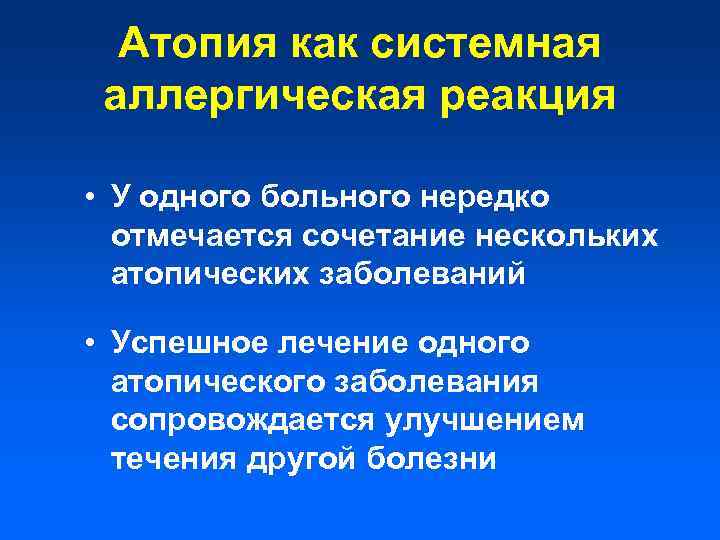 Атопия как системная аллергическая реакция

• У одного больного нередко отмечается сочетание нескольких атопических заболеваний

• Успешное лечение одного атопического заболевания сопровождается улучшением течения другой болезни